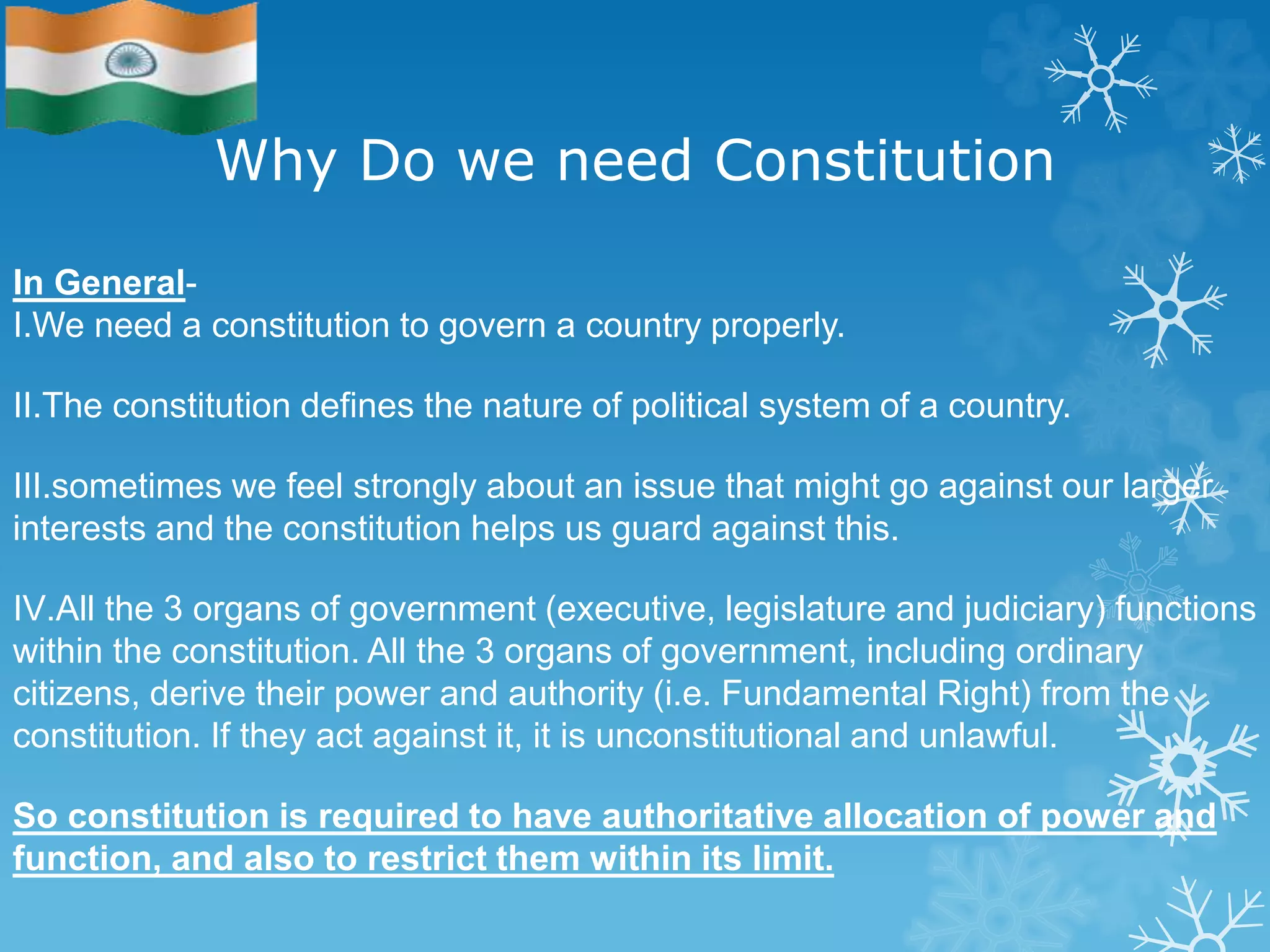 Why Do we need Constitution

In General-
I.We need a constitution to govern a country properly.

II.The constitution defines the nature of political system of a country.

III.sometimes we feel strongly about an issue that might go against our larger interests and the constitution helps us guard against this.

IV.All the 3 organs of government (executive, legislature and judiciary) functions within the constitution. All the 3 organs of government, including ordinary citizens, derive their power and authority (i.e. Fundamental Right) from the constitution. If they act against it, it is unconstitutional and unlawful.

So constitution is required to have authoritative allocation of power and function, and also to restrict them within its limit.